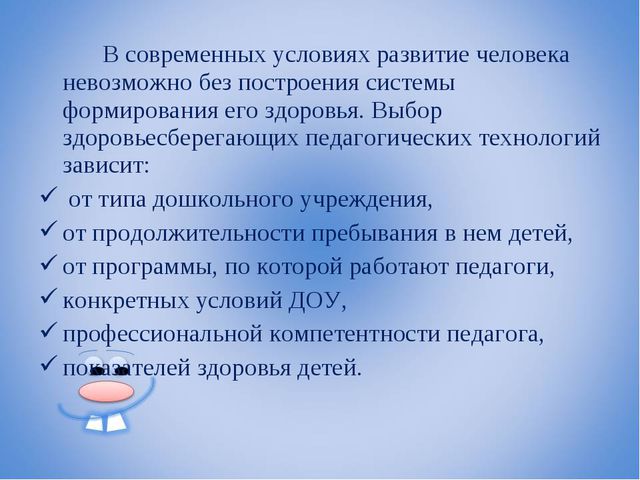 В современных условиях развитие человека невозможно без построения системы формирования его здоровья. Выбор здоровьесберегающих педагогических технологий зависит:

✓ от типа дошкольного учреждения,
✓ от продолжительности пребывания в нем детей,
✓ от программы, по которой работают педагоги,
✓ конкретных условий ДОУ,
✓ профессиональной компетентности педагога,
✓ показателей здоровья детей.